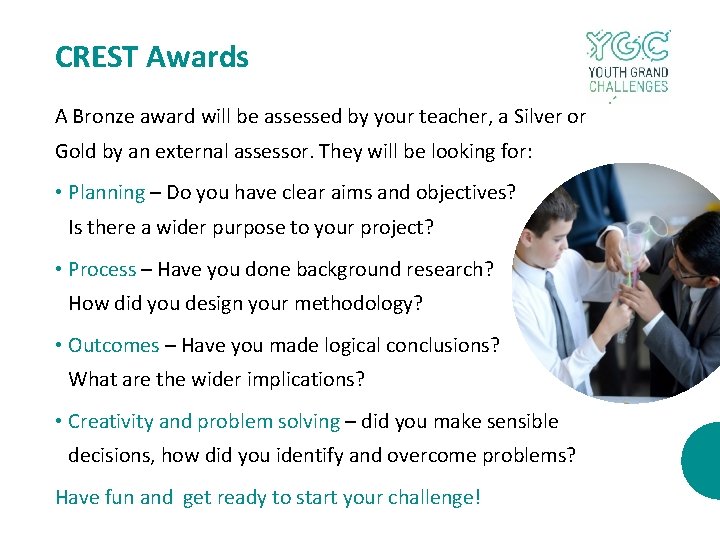 CREST Awards

YGC
YOUTH GRAND CHALLENGES

A Bronze award will be assessed by your teacher, a Silver or Gold by an external assessor. They will be looking for:

• Planning – Do you have clear aims and objectives? Is there a wider purpose to your project?

• Process – Have you done background research? How did you design your methodology?

• Outcomes – Have you made logical conclusions? What are the wider implications?

• Creativity and problem solving – did you make sensible decisions, how did you identify and overcome problems?

Have fun and get ready to start your challenge!